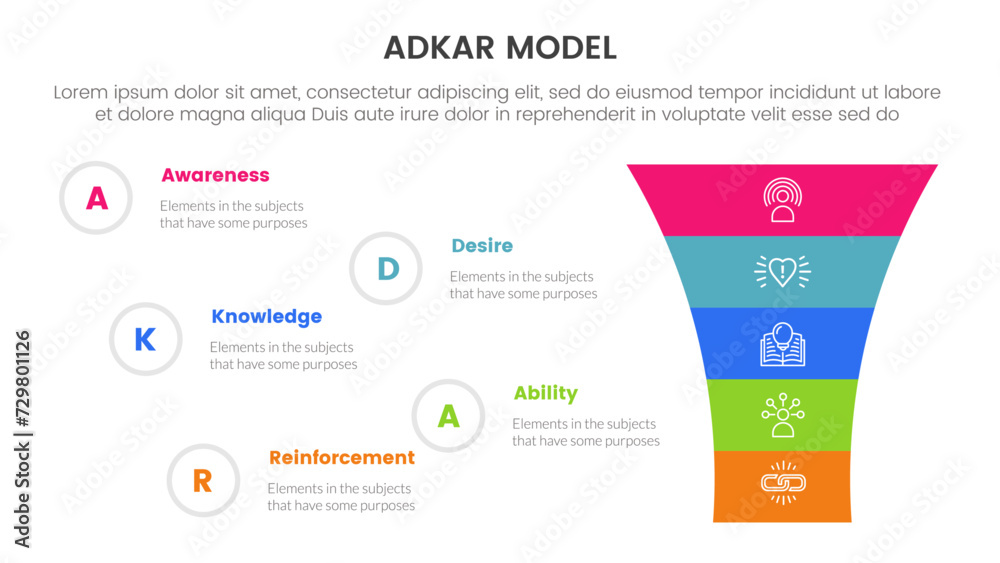 ADKAR MODEL

Lorem ipsum dolor sit amet, consectetur adipiscing elit, sed do eiusmod tempor incididunt ut labore et dolore magna aliqua Duis aute irure dolor in reprehenderit in voluptate velit esse sed do

A
Awareness
Elements in the subjects that have some purposes

D
Desire
Elements in the subjects that have some purposes

K
Knowledge
Elements in the subjects that have some purposes

A
Ability
Elements in the subjects that have some purposes

R
Reinforcement
Elements in the subjects that have some purposes

Adobe Stock | #729801126